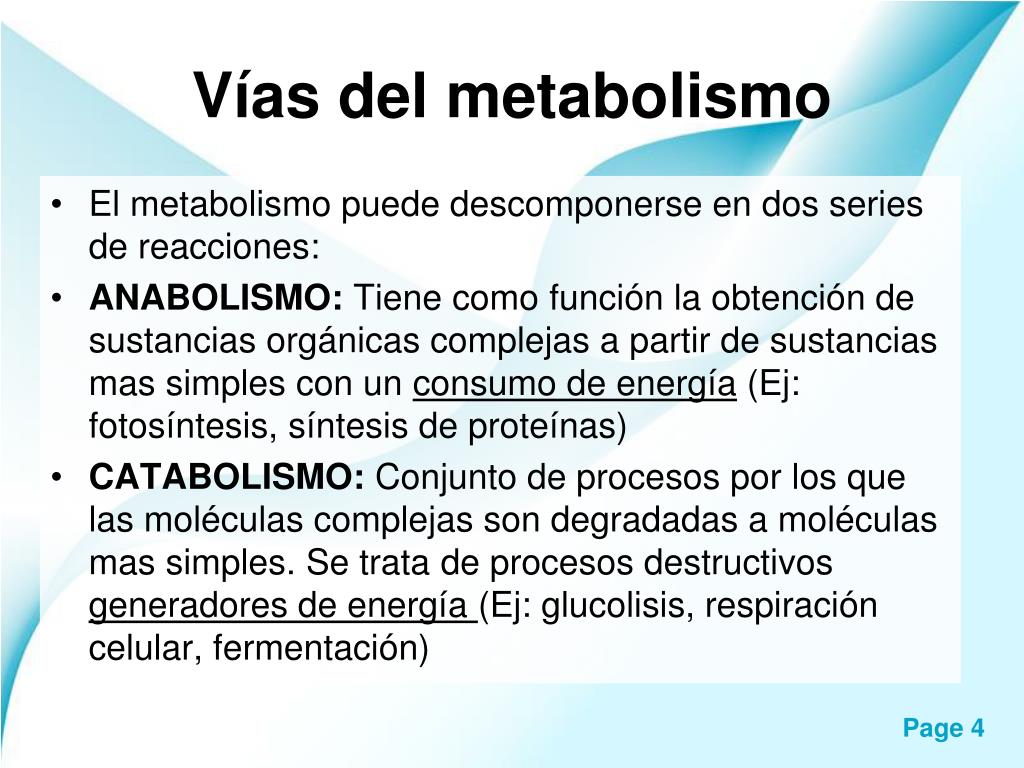 Vías del metabolismo

• El metabolismo puede descomponerse en dos series de reacciones:

• ANABOLISMO: Tiene como función la obtención de sustancias orgánicas complejas a partir de sustancias mas simples con un consumo de energía (Ej: fotosíntesis, síntesis de proteínas)

• CATABOLISMO: Conjunto de procesos por los que las moléculas complejas son degradadas a moléculas mas simples. Se trata de procesos destructivos generadores de energía (Ej: glucolisis, respiración celular, fermentación)

Page 4